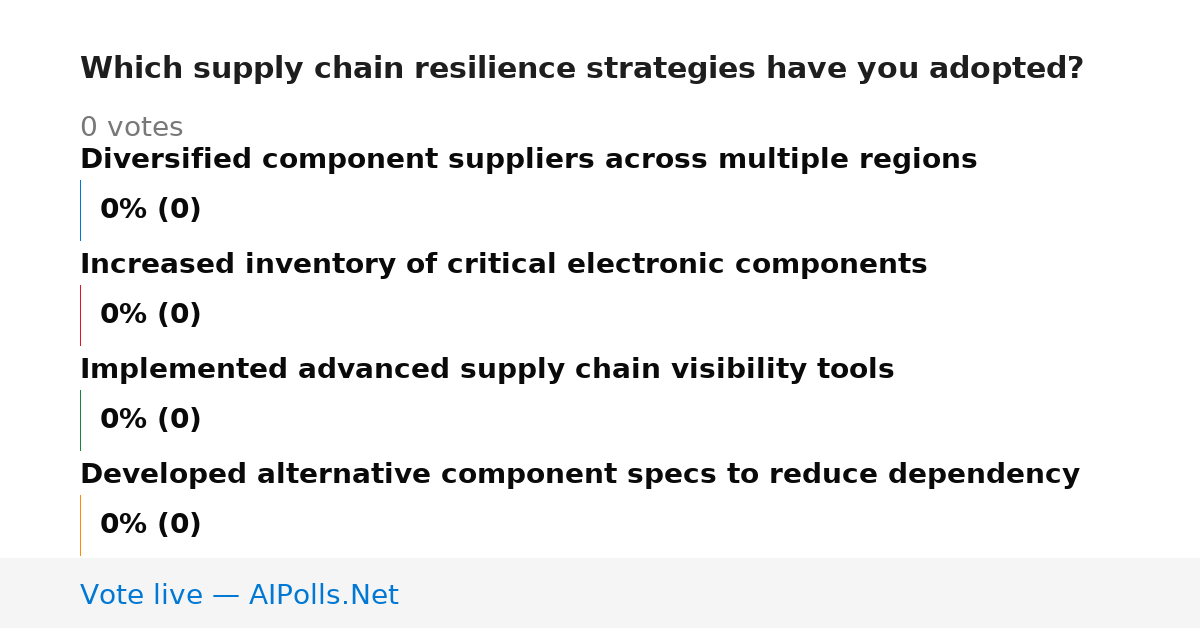 Which supply chain resilience strategies have you adopted?

0 votes

Diversified component suppliers across multiple regions

0% (0)

Increased inventory of critical electronic components

0% (0)

Implemented advanced supply chain visibility tools

0% (0)

Developed alternative component specs to reduce dependency

0% (0)

Vote live — AIPolls.Net